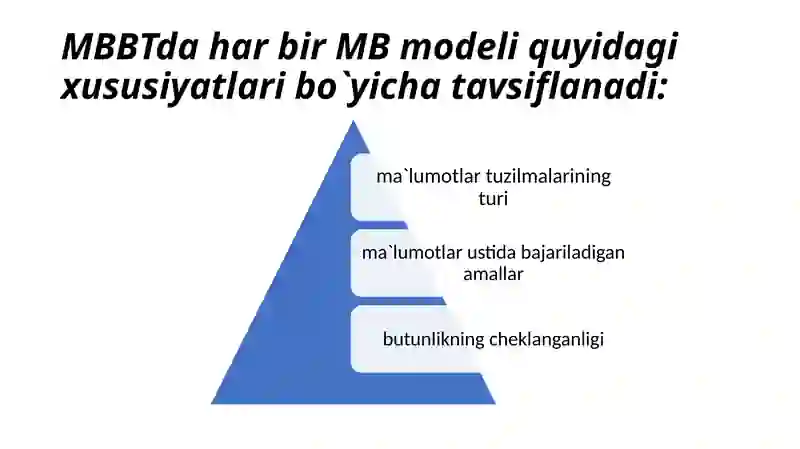 MBBTda har bir MB modeli quyidagi xususiyatlari bo`yicha tavsiflanadi:

ma`lumotlar tuzilmalarining turi

ma`lumotlar ustida bajariladigan amallar

butunlikning cheklanganligi